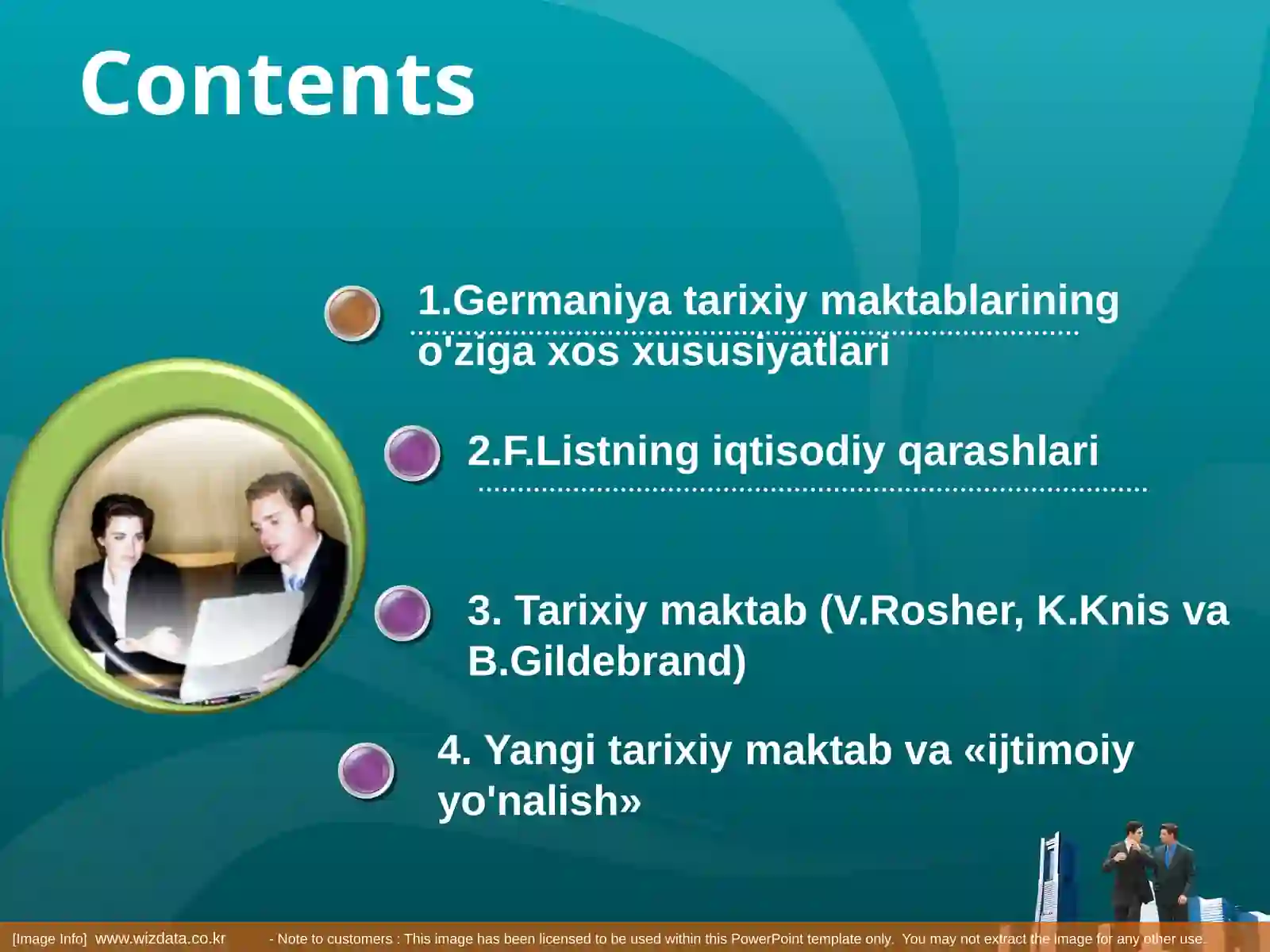 Contents

1.Germaniya tarixiy maktablarining o'ziga xos xususiyatlari

2.F.Listning iqtisodiy qarashlari

3. Tarixiy maktab (V.Rosher, K.Knis va B.Gildebrand)

4. Yangi tarixiy maktab va «ijtimoiy yo'nalish»

[Image Info] www.wizdata.co.kr - Note to customers : This image has been licensed to be used within this PowerPoint template only. You may not extract the image for any other use.